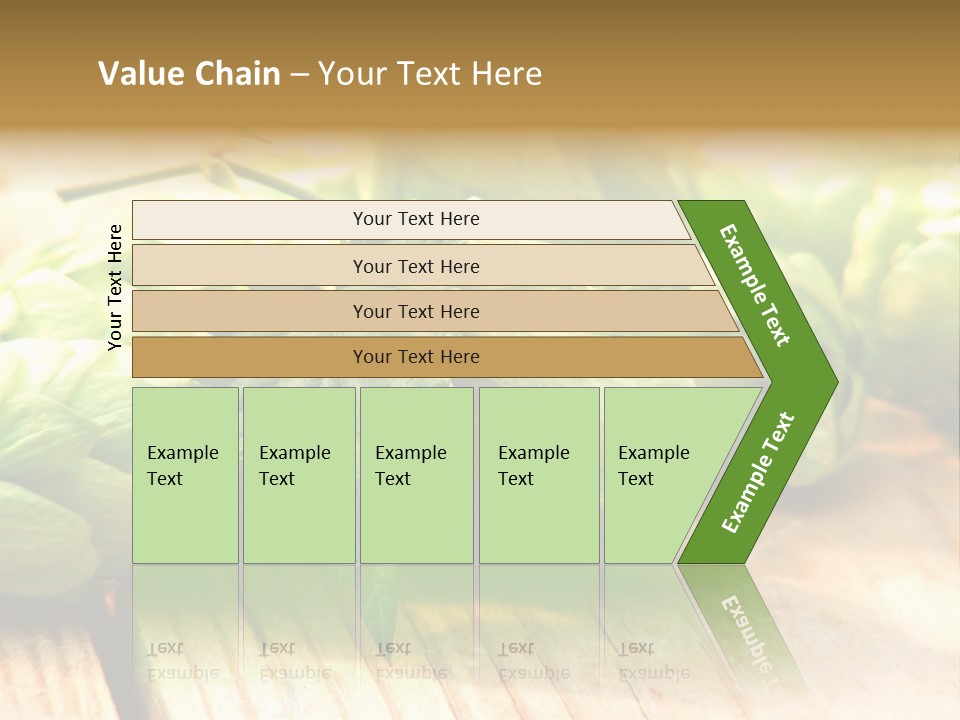 Value Chain – Your Text Here

Your Text Here

Your Text Here

Your Text Here

Your Text Here

Your Text Here

Example Text

Example Text

Example Text

Example Text

Example Text

Example Text

Example Text